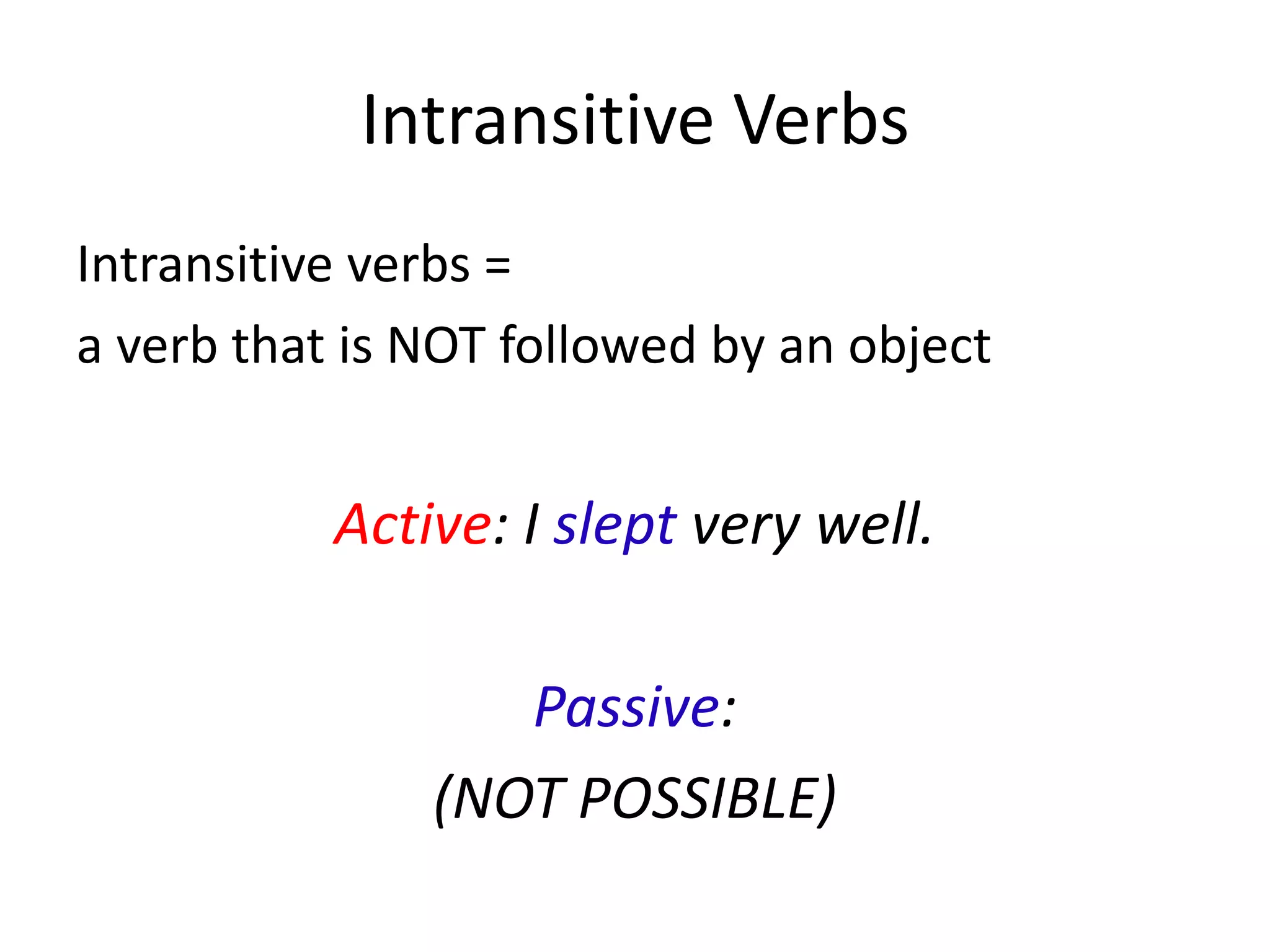 Intransitive Verbs

Intransitive verbs =
a verb that is NOT followed by an object

Active: I slept very well.

Passive:
(NOT POSSIBLE)